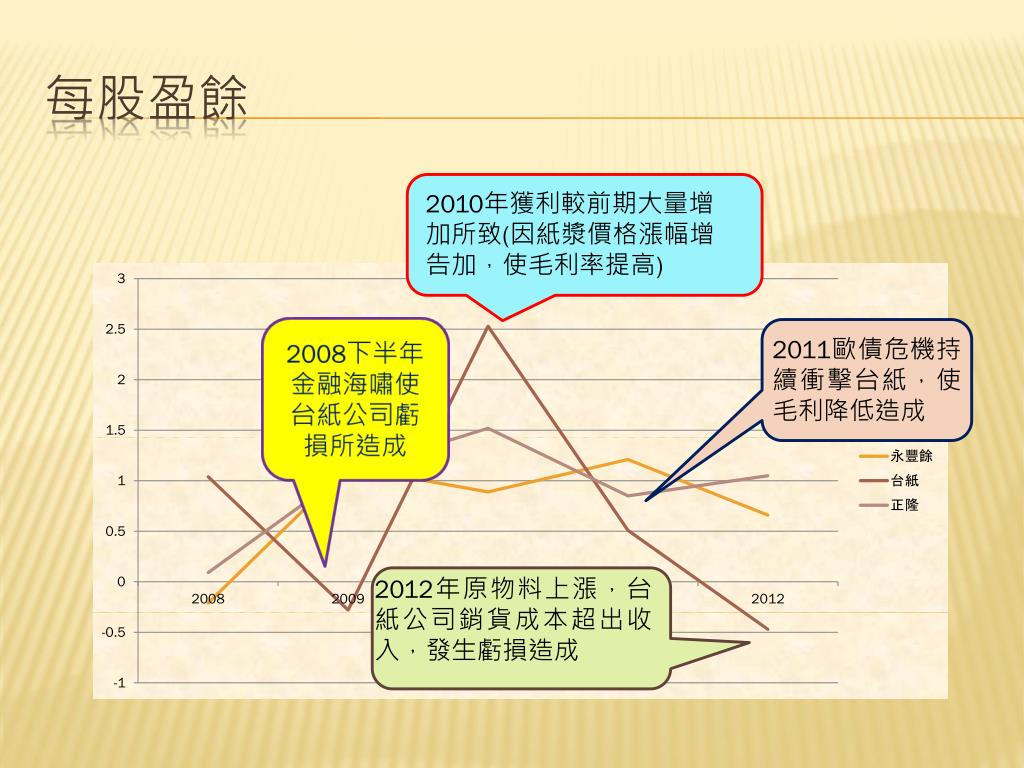 每股盈餘

2010年獲利較前期大量增加所致(因紙漿價格漲幅增告加，使毛利率提高)

2008下半年金融海嘯使台紙公司虧損所造成

2011歐債危機持續衝擊台紙，使毛利降低造成

2012年原物料上漲，台紙公司銷貨成本超出收入，發生虧損造成

3
2.5
2
1.5
1
0.5
0
-0.5
-1

2008
2009
2012

永豐餘
台紙
正隆